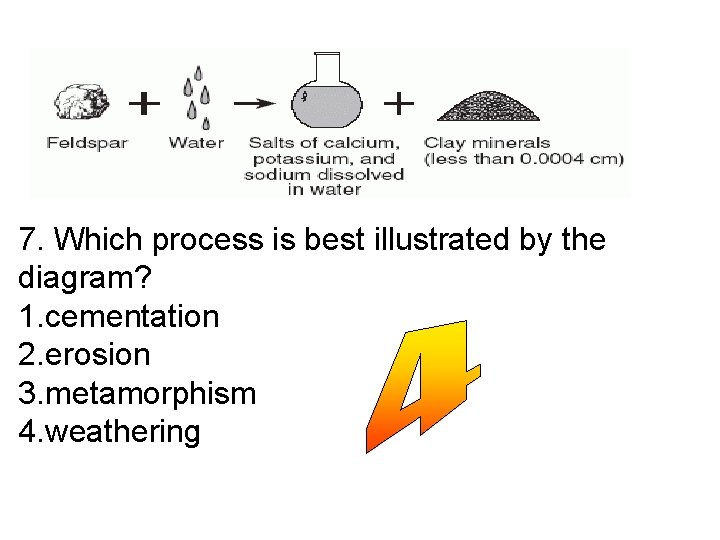 Feldspar + Water → Salts of calcium, potassium, and sodium dissolved in water + Clay minerals (less than 0.0004 cm)

7. Which process is best illustrated by the diagram?
1.cementation
2.erosion
3.metamorphism
4.weathering

4